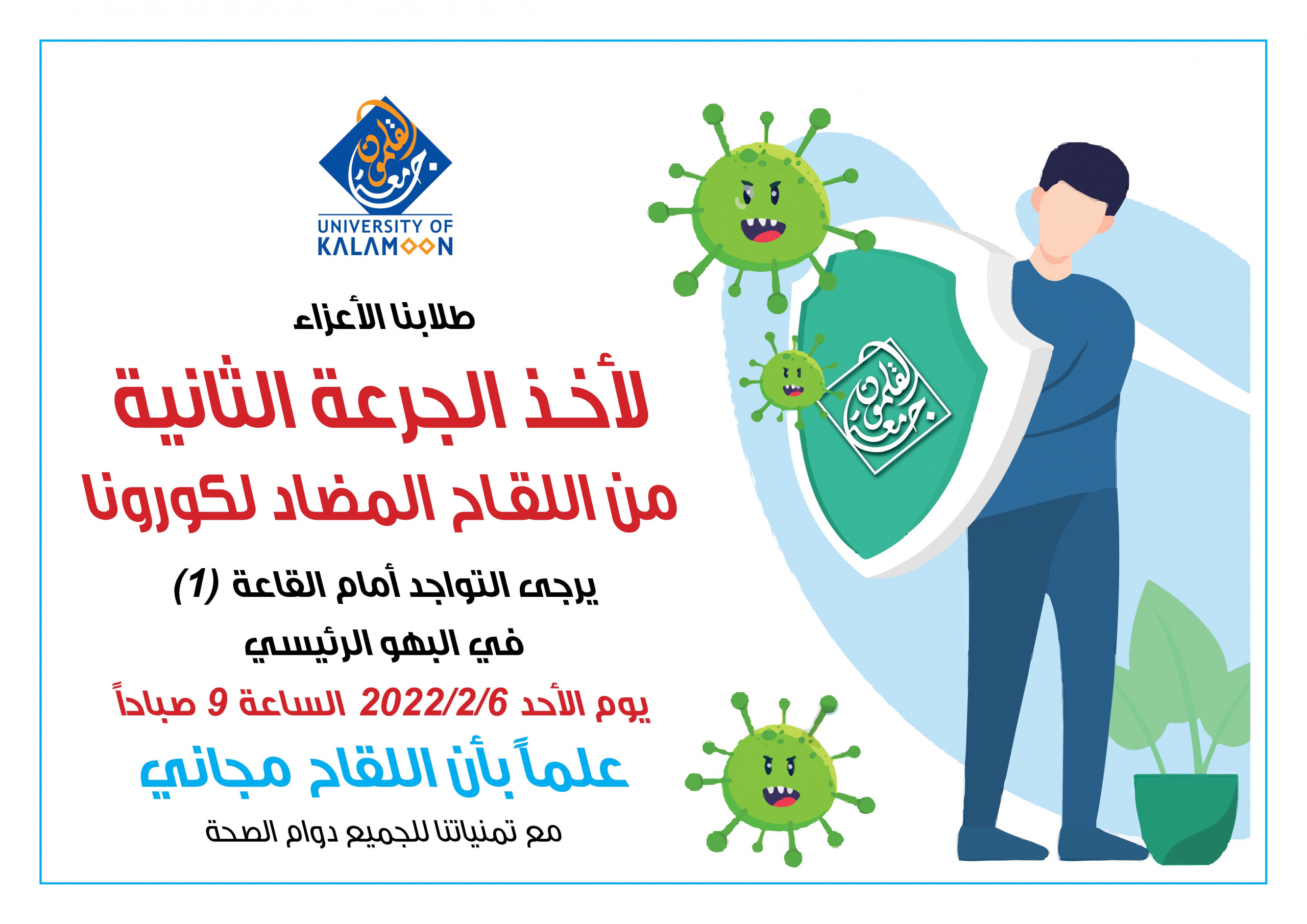 جامعة القلمون
UNIVERSITY OF KALAMOON

طلابنا الأعزاء

لأخذ الجرعة الثانية
من اللقاح المضاد لكورونا

يرجى التواجد أمام القاعة (1)
في البهو الرئيسي
يوم الأحد 2022/2/6 الساعة 9 صباحاً

علماً بأن اللقاح مجاني

مع تمنياتنا للجميع دوام الصحة

جامعة القلمون